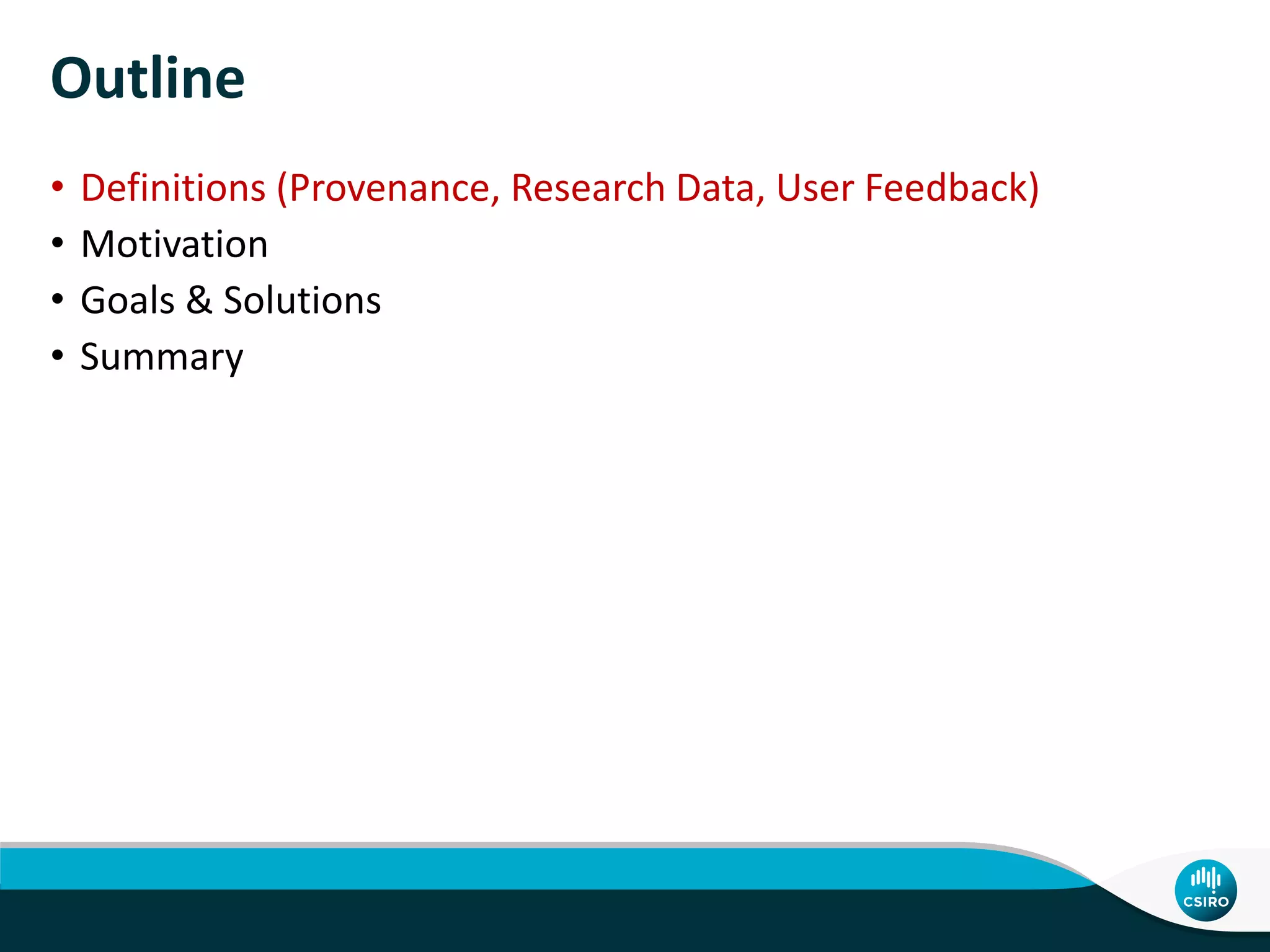 Outline

• Definitions (Provenance, Research Data, User Feedback)
• Motivation
• Goals & Solutions
• Summary

CSIRO